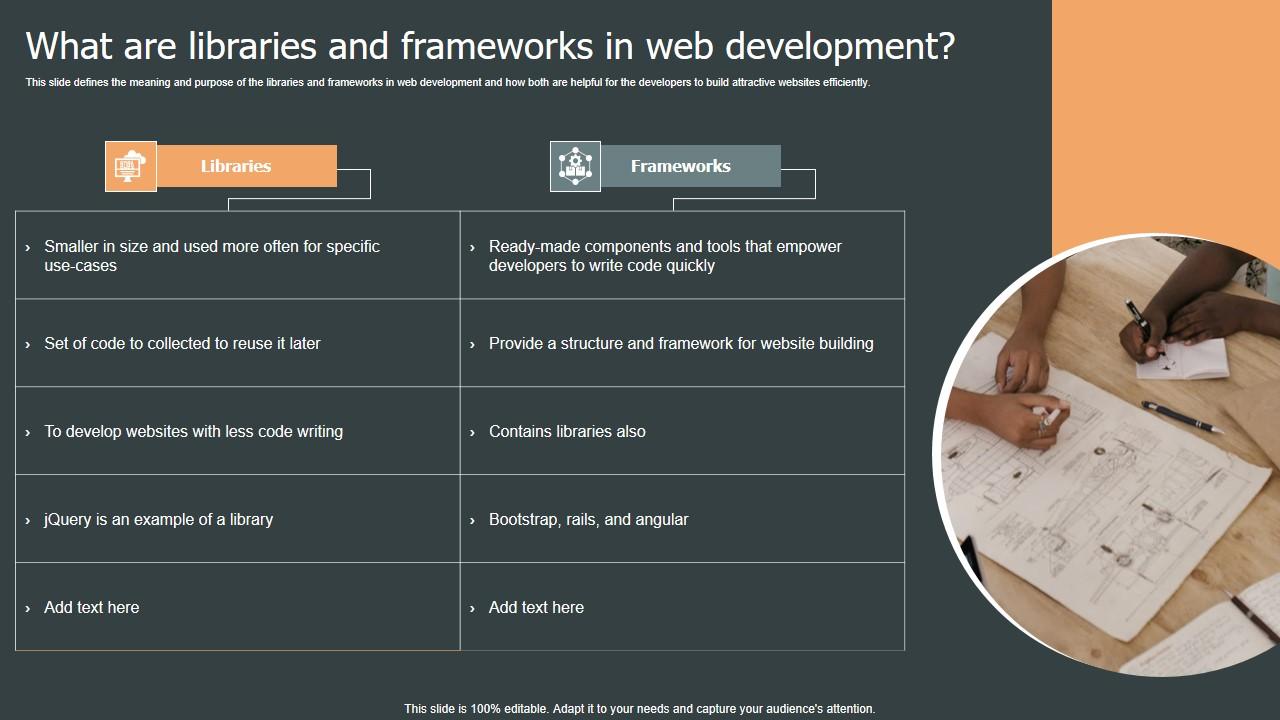 What are libraries and frameworks in web development?

This slide defines the meaning and purpose of the libraries and frameworks in web development and how both are helpful for the developers to build attractive websites efficiently.

| Libraries | Frameworks |
|---|---|
| › Smaller in size and used more often for specific use-cases | › Ready-made components and tools that empower developers to write code quickly |
| › Set of code to collected to reuse it later | › Provide a structure and framework for website building |
| › To develop websites with less code writing | › Contains libraries also |
| › jQuery is an example of a library | › Bootstrap, rails, and angular |
| › Add text here | › Add text here |

This slide is 100% editable. Adapt it to your needs and capture your audience's attention.